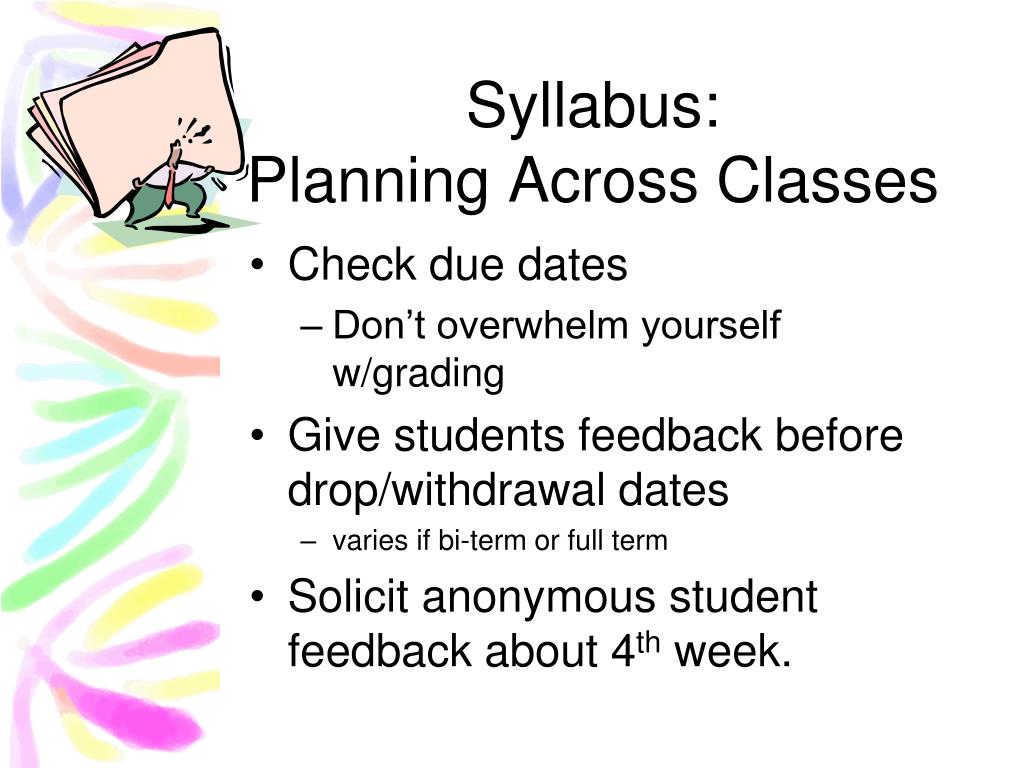 Syllabus:
Planning Across Classes

• Check due dates
– Don't overwhelm yourself w/grading
• Give students feedback before drop/withdrawal dates
– varies if bi-term or full term
• Solicit anonymous student feedback about 4$^{th}$ week.